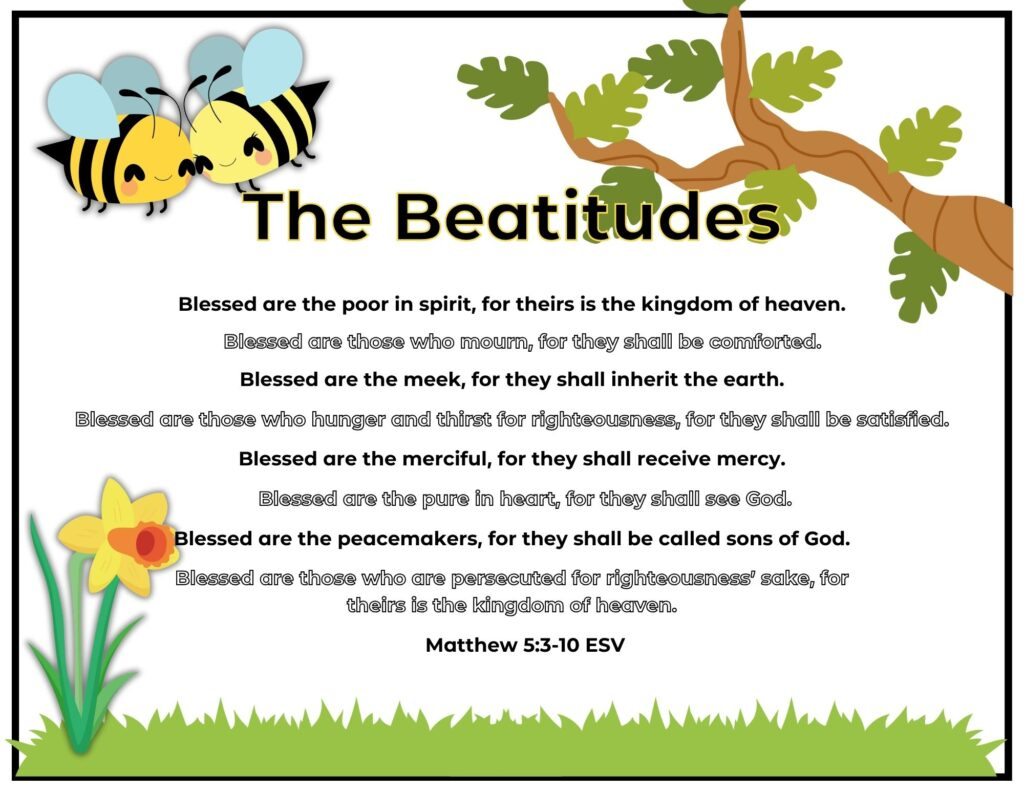 The Beatitudes

Blessed are the poor in spirit, for theirs is the kingdom of heaven.

Blessed are those who mourn, for they shall be comforted.

Blessed are the meek, for they shall inherit the earth.

Blessed are those who hunger and thirst for righteousness, for they shall be satisfied.

Blessed are the merciful, for they shall receive mercy.

Blessed are the pure in heart, for they shall see God.

Blessed are the peacemakers, for they shall be called sons of God.

Blessed are those who are persecuted for righteousness' sake, for theirs is the kingdom of heaven.

Matthew 5:3-10 ESV